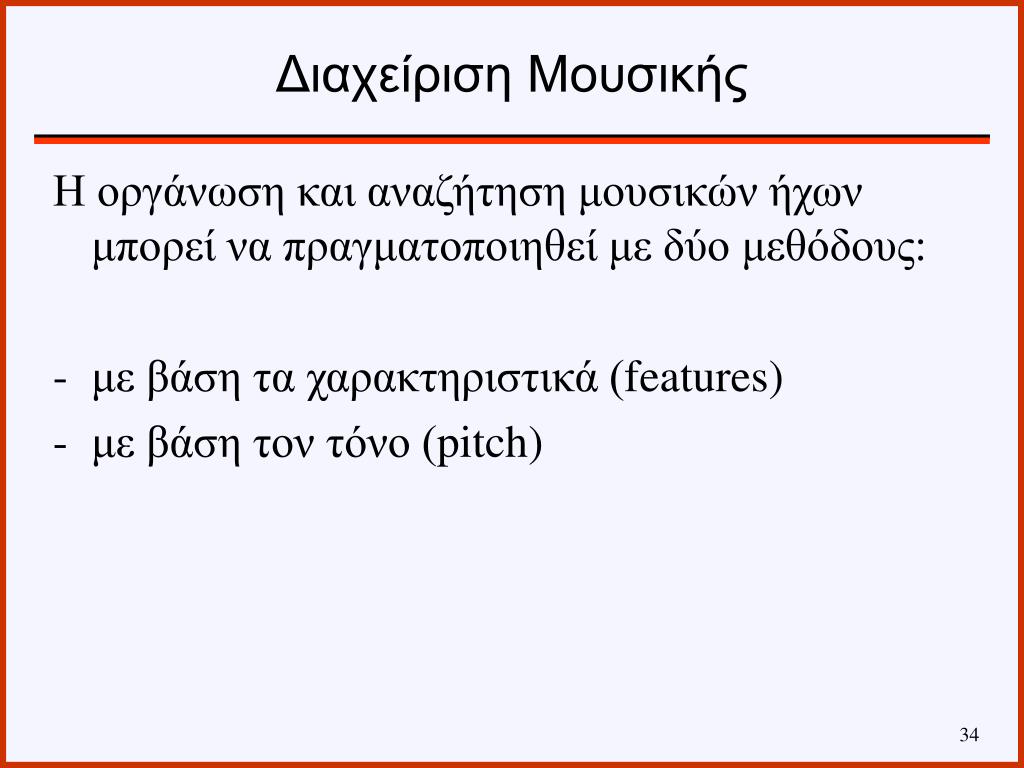 Διαχείριση Μουσικής

Η οργάνωση και αναζήτηση μουσικών ήχων μπορεί να πραγματοποιηθεί με δύο μεθόδους:

- με βάση τα χαρακτηριστικά (features)
- με βάση τον τόνο (pitch)

34